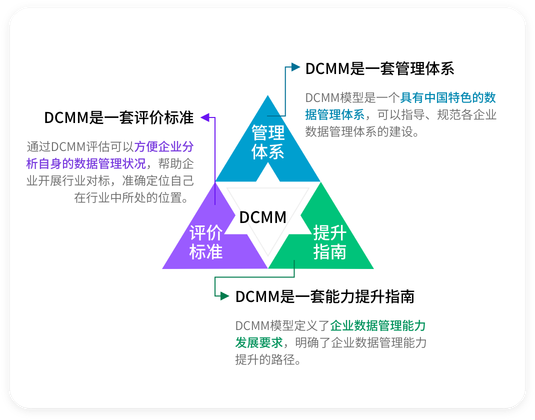 DCMM是一套管理体系

DCMM模型是一个具有中国特色的数据管理体系，可以指导、规范各企业数据管理体系的建设。

DCMM是一套评价标准

通过DCMM评估可以方便企业分析自身的数据管理状况，帮助企业开展行业对标，准确定位自己在行业中所处的位置。

管理体系

DCMM

评价标准

提升指南

DCMM是一套能力提升指南

DCMM模型定义了企业数据管理能力发展要求，明确了企业数据管理能力提升的路径。